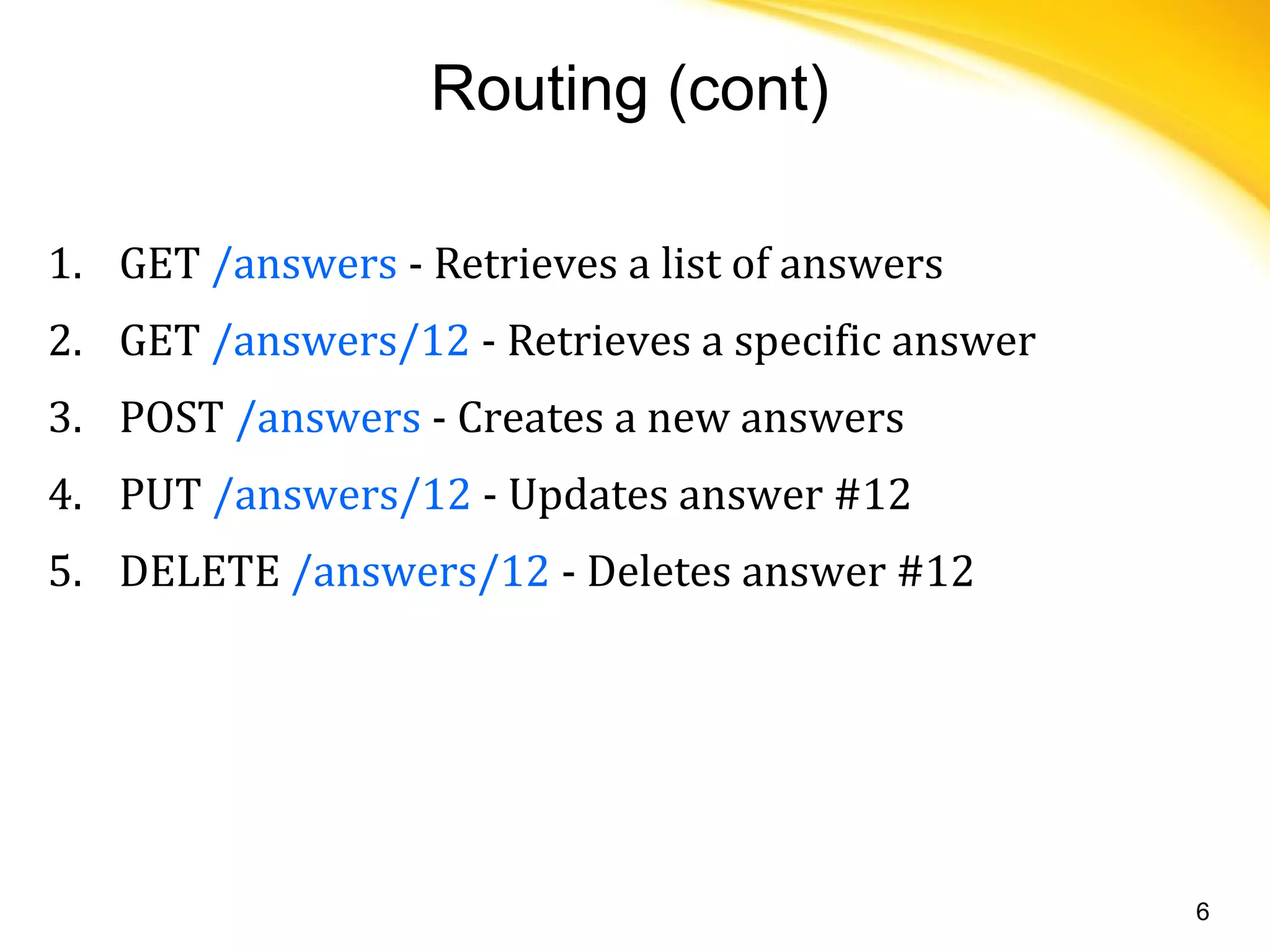 Routing (cont)

1. GET /answers - Retrieves a list of answers
2. GET /answers/12 - Retrieves a specific answer
3. POST /answers - Creates a new answers
4. PUT /answers/12 - Updates answer #12
5. DELETE /answers/12 - Deletes answer #12

6